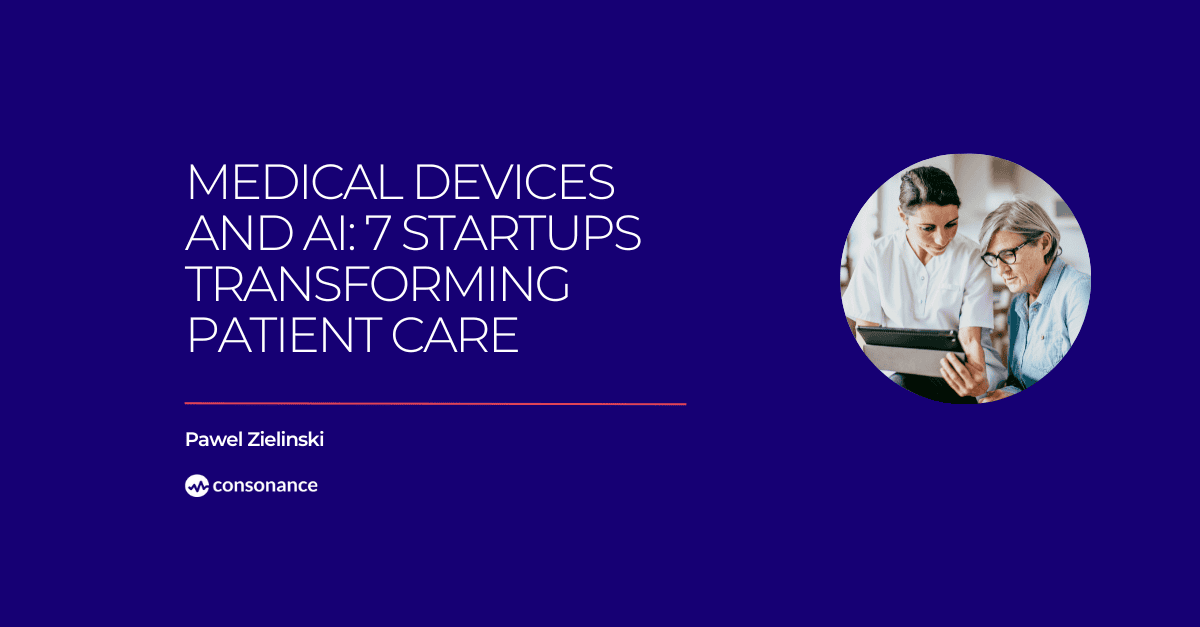 MEDICAL DEVICES AND AI: 7 STARTUPS TRANSFORMING PATIENT CARE

Pawel Zielinski

consonance